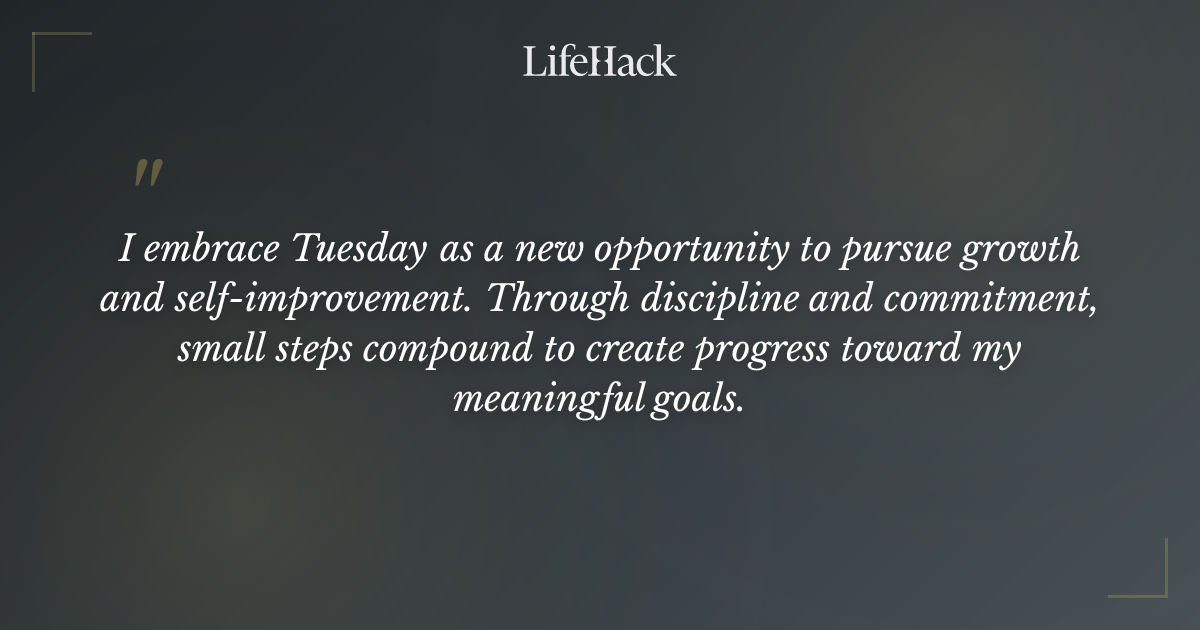 LifeHack

"

I embrace Tuesday as a new opportunity to pursue growth and self-improvement. Through discipline and commitment, small steps compound to create progress toward my meaningful goals.